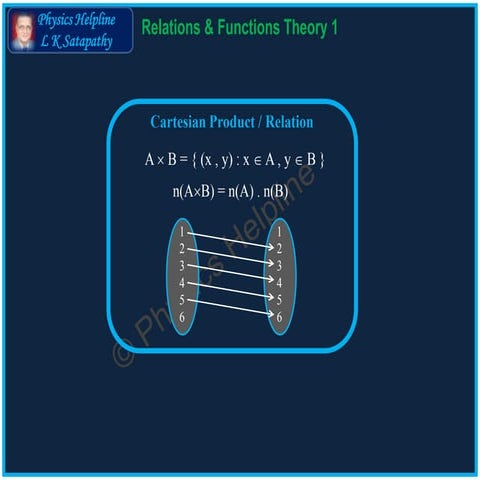 Physics Helpline
L K Satapathy

Relations & Functions Theory 1

Cartesian Product / Relation

$A \times B = \{ (x , y) : x \in A , y \in B \}$

$n(A \times B) = n(A) . n(B)$

1
2
3
4
5
6

1
2
3
4
5
6

© Physics Helpline